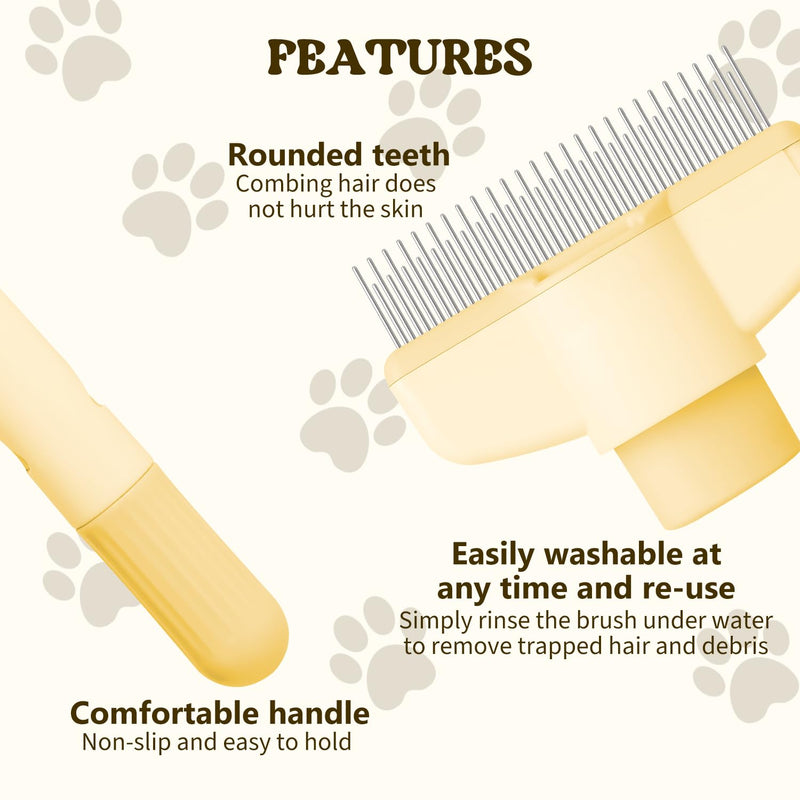 FEATURES

Rounded teeth
Combing hair does not hurt the skin

Easily washable at any time and re-use
Simply rinse the brush under water to remove trapped hair and debris

Comfortable handle
Non-slip and easy to hold